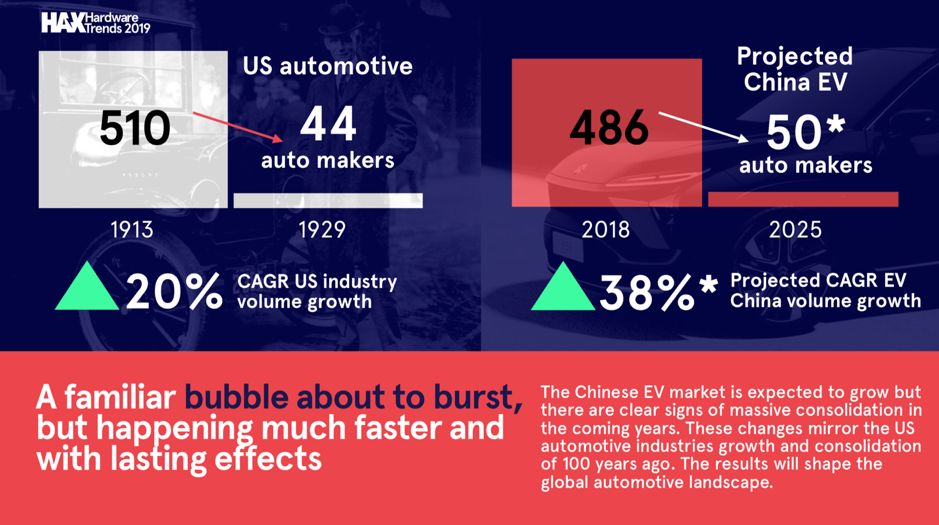 HAX Hardware Trends 2019

US automotive

510

44 auto makers

1913

1929

20% CAGR US industry volume growth

Projected China EV

486

50* auto makers

2018

2025

38%* Projected CAGR EV China volume growth

A familiar bubble about to burst, but happening much faster and with lasting effects

The Chinese EV market is expected to grow but there are clear signs of massive consolidation in the coming years. These changes mirror the US automotive industries growth and consolidation of 100 years ago. The results will shape the global automotive landscape.